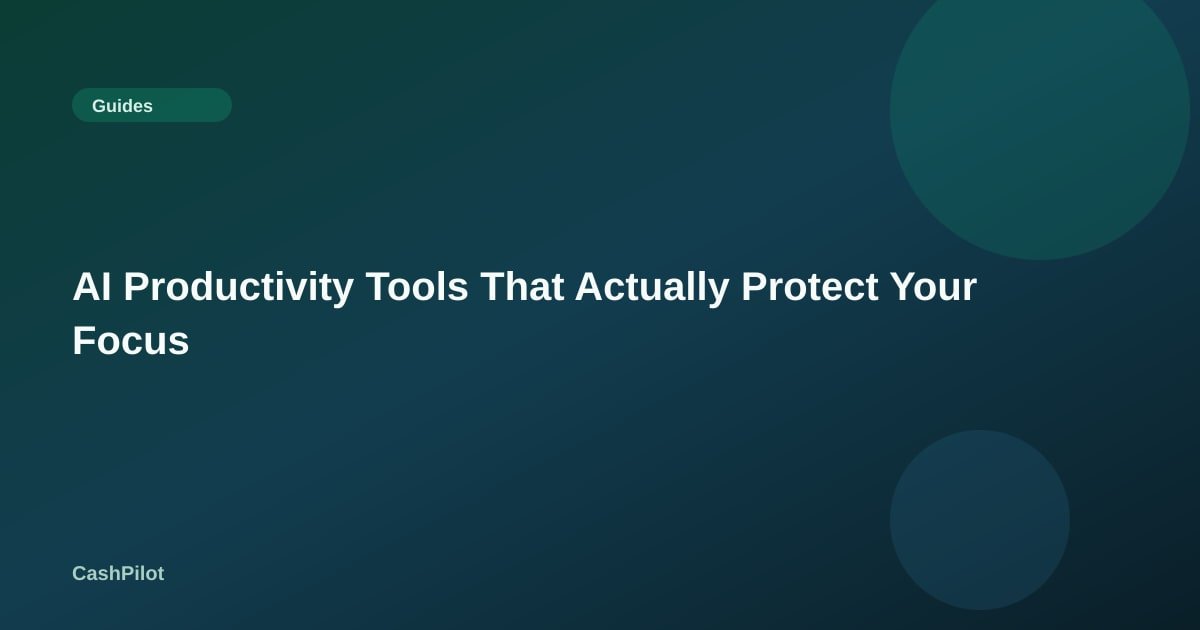 Guides

AI Productivity Tools That Actually Protect Your Focus

CashPilot